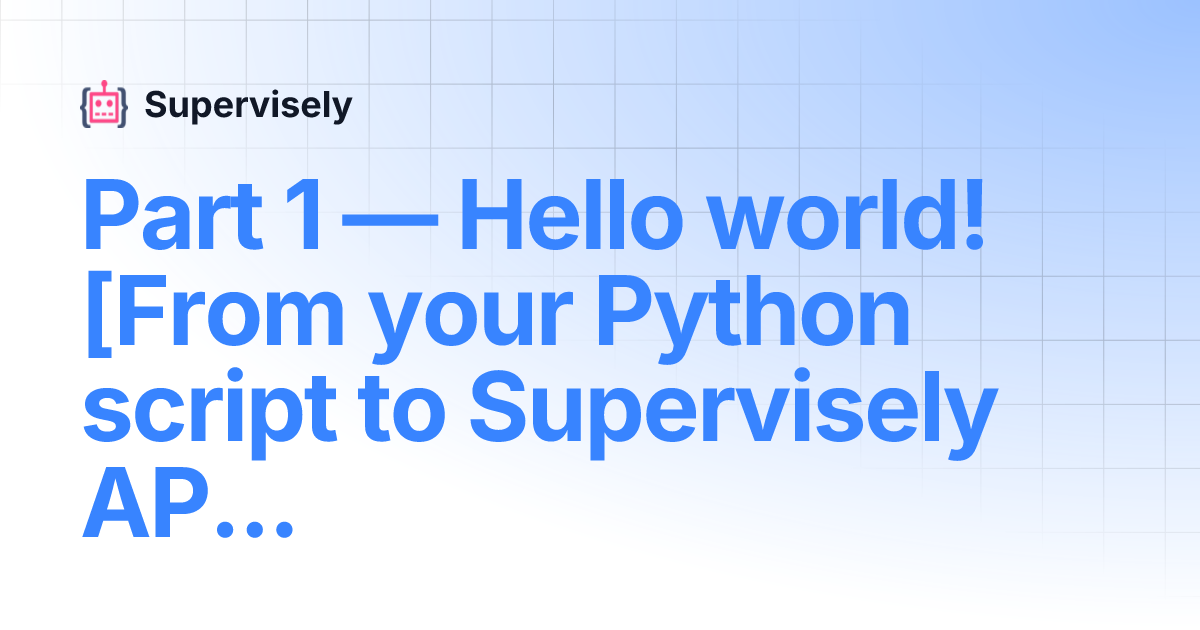 Supervisely

Part 1 — Hello world! [From your Python script to Supervisely AP...